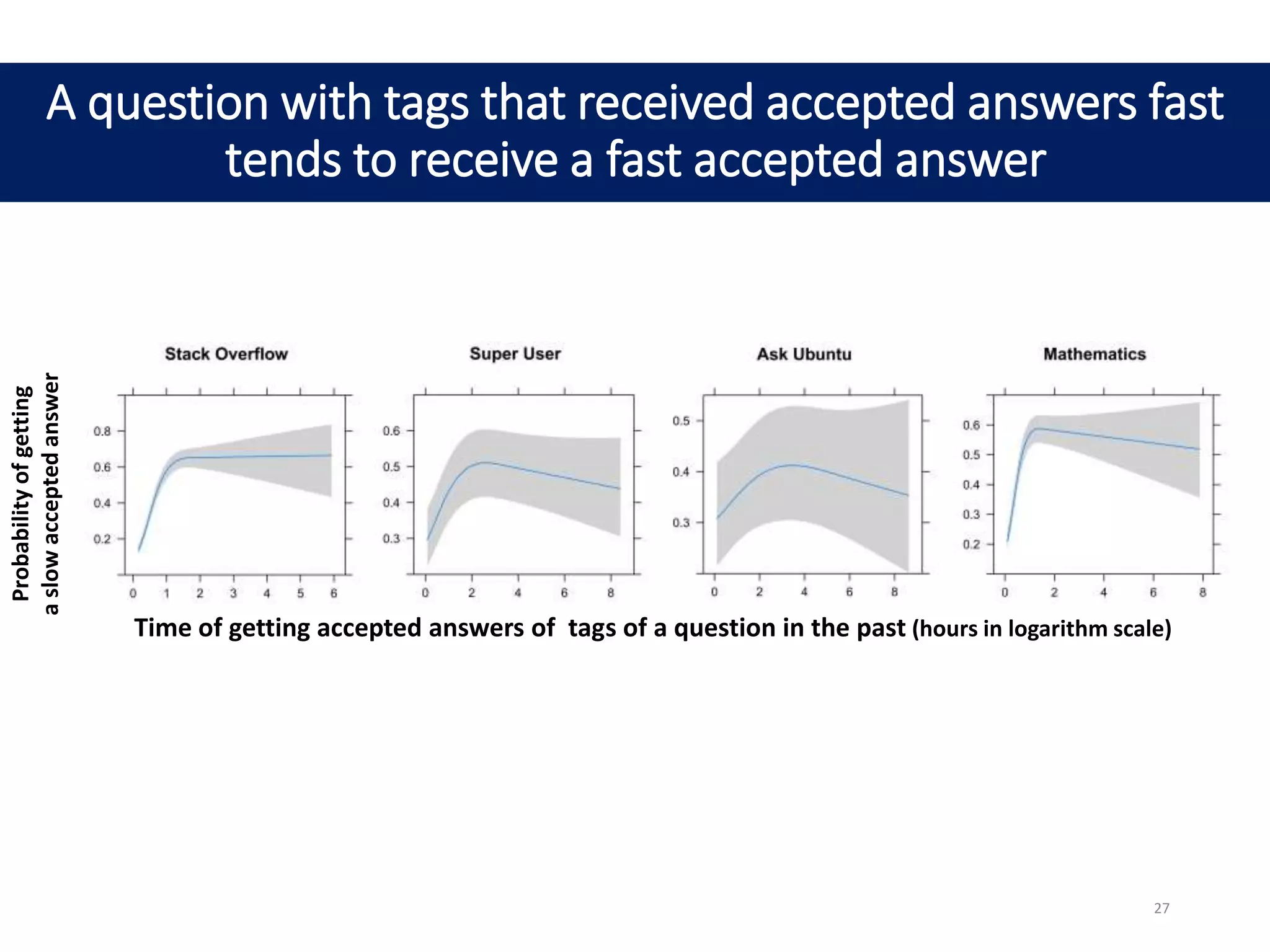 A question with tags that received accepted answers fast tends to receive a fast accepted answer

Probability of getting a slow accepted answer

Stack Overflow

0.8
0.6
0.4
0.2

0 1 2 3 4 5 6

Super User

0.6
0.5
0.4
0.3

0 2 4 6 8

Ask Ubuntu

0.5
0.4
0.3

0 2 4 6 8

Mathematics

0.6
0.5
0.4
0.3
0.2

0 2 4 6 8

Time of getting accepted answers of tags of a question in the past (hours in logarithm scale)

27